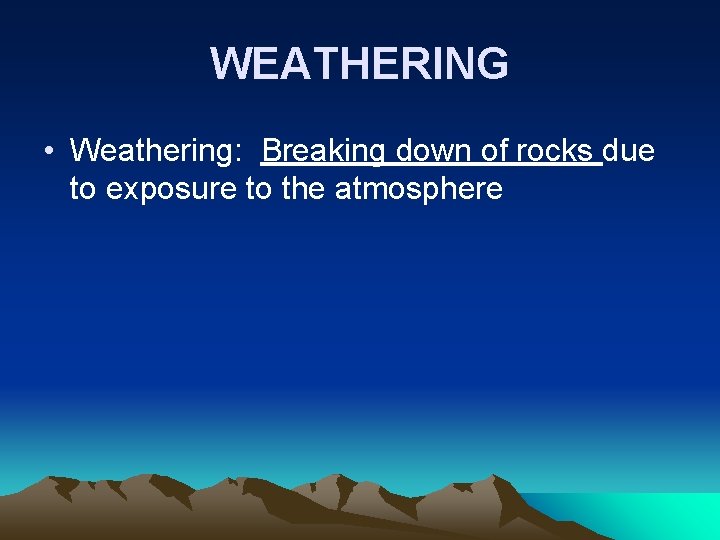 WEATHERING

• Weathering: Breaking down of rocks due to exposure to the atmosphere